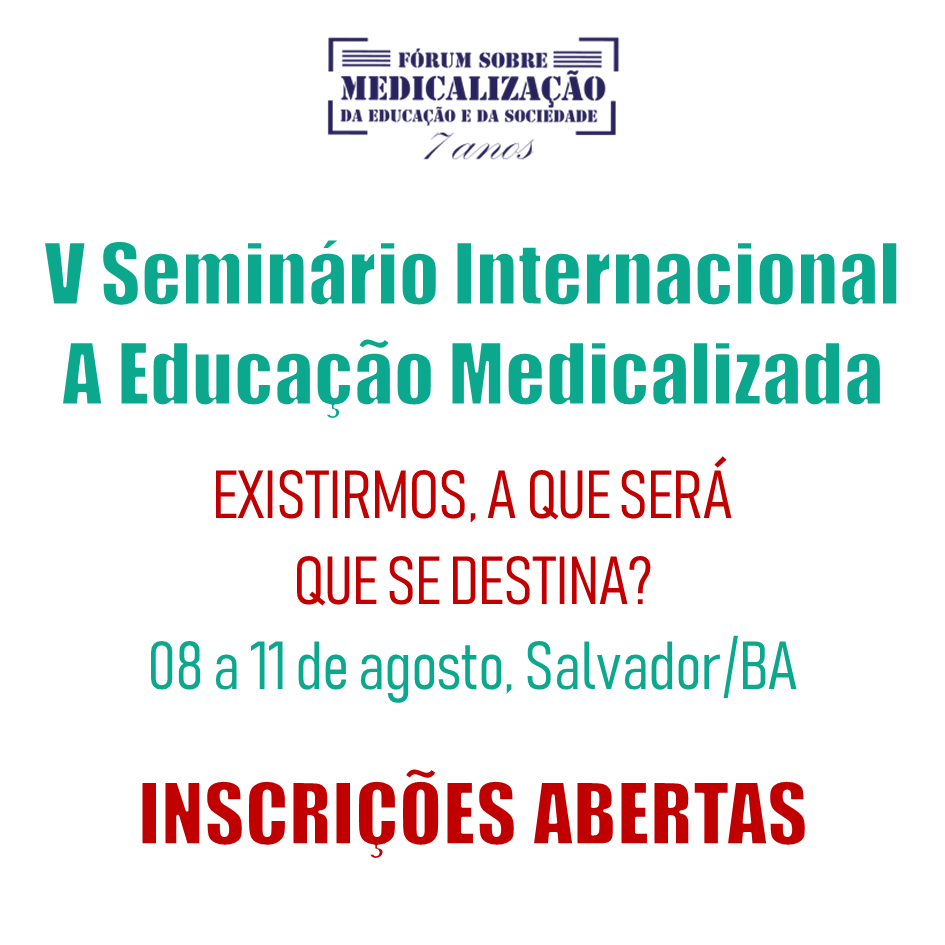 FÓRUM SOBRE
MEDICALIZAÇÃO
DA EDUCAÇÃO E DA SOCIEDADE
7 anos

V Seminário Internacional
A Educação Medicalizada

EXISTIRMOS, A QUE SERÁ
QUE SE DESTINA?

08 a 11 de agosto, Salvador/BA

INSCRIÇÕES ABERTAS